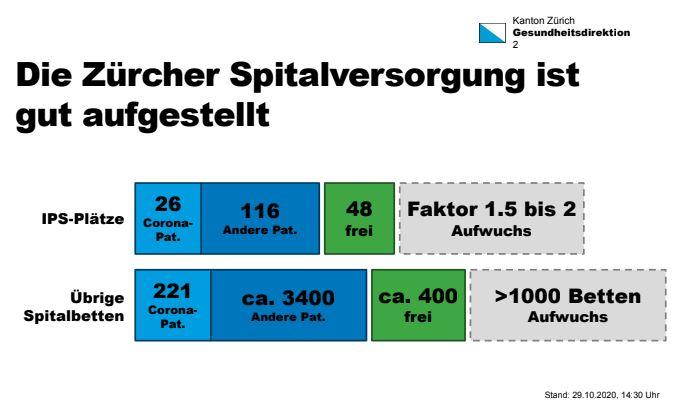 Kanton Zürich
Gesundheitsdirektion
2

Die Zürcher Spitalversorgung ist gut aufgestellt

IPS-Plätze

26
Corona-Pat.

116
Andere Pat.

48
frei

Faktor 1.5 bis 2
Aufwuchs

Übrige Spitalbetten

221
Corona-Pat.

ca. 3400
Andere Pat.

ca. 400
frei

>1000 Betten
Aufwuchs

Stand: 29.10.2020, 14:30 Uhr